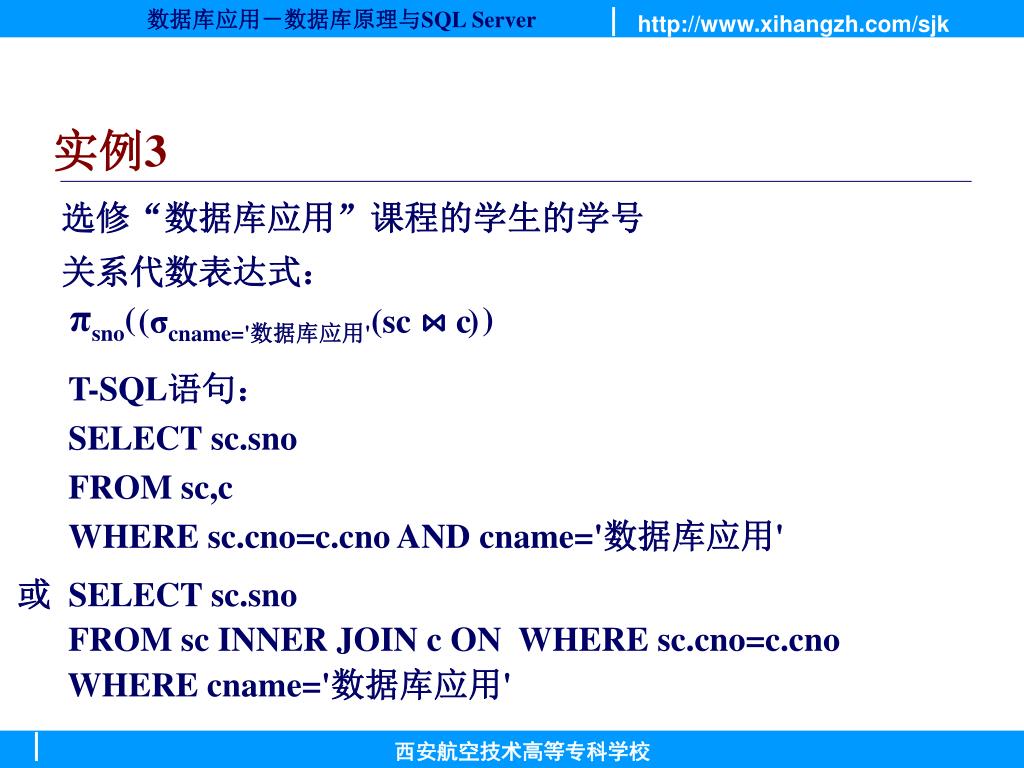 数据库应用－数据库原理与SQL Server

http://www.xihangzh.com/sjk

实例3

选修“数据库应用”课程的学生的学号

关系代数表达式：

$\pi_{sno}((\sigma_{cname='数据库应用'}(sc \bowtie c))$

T-SQL语句：

SELECT sc.sno
FROM sc,c
WHERE sc.cno=c.cno AND cname='数据库应用'

或 SELECT sc.sno
FROM sc INNER JOIN c ON WHERE sc.cno=c.cno
WHERE cname='数据库应用'

西安航空技术高等专科学校